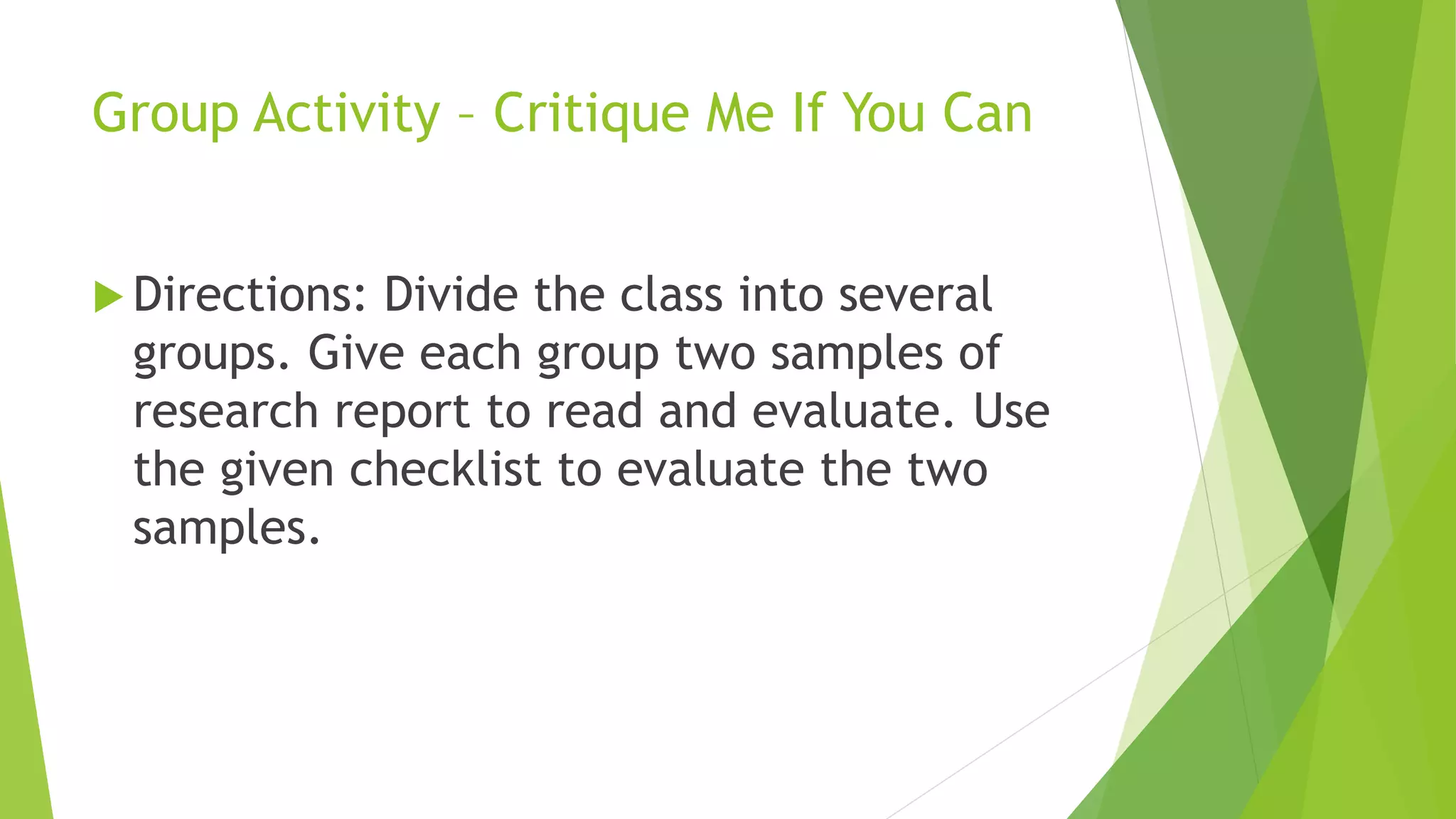 Group Activity – Critique Me If You Can

Directions: Divide the class into several groups. Give each group two samples of research report to read and evaluate. Use the given checklist to evaluate the two samples.